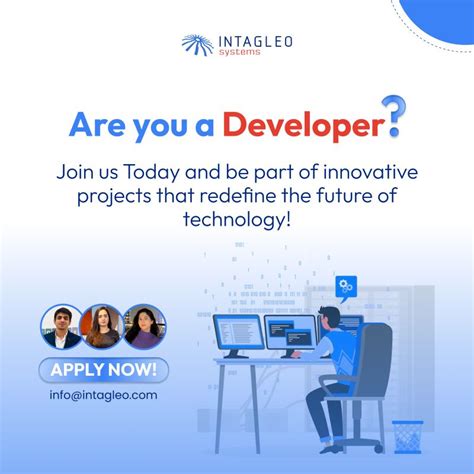 INTAGLEO
systems

Are you a Developer?

Join us Today and be part of innovative projects that redefine the future of technology!

APPLY NOW!

info@intagleo.com